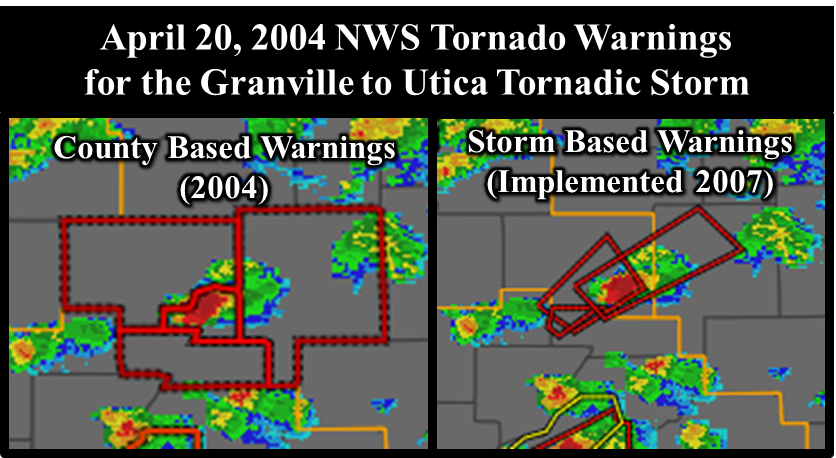 April 20, 2004 NWS Tornado Warnings for the Granville to Utica Tornadic Storm

County Based Warnings (2004)

Storm Based Warnings (Implemented 2007)